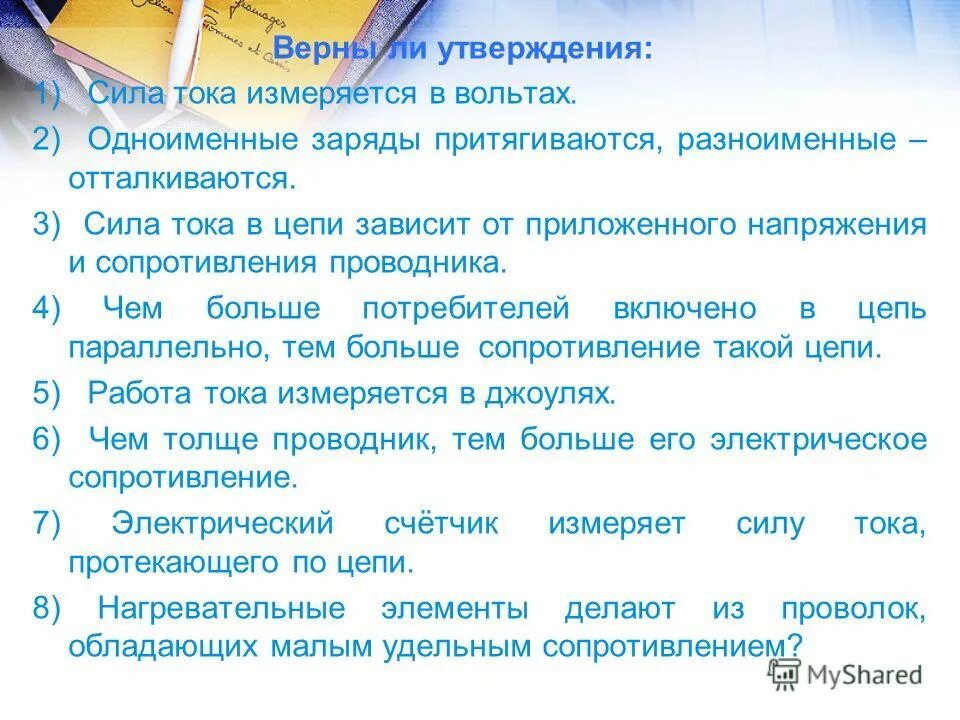 Верны ли утверждения:

1) Сила тока измеряется в вольтах.

2) Одноименные заряды притягиваются, разноименные – отталкиваются.

3) Сила тока в цепи зависит от приложенного напряжения и сопротивления проводника.

4) Чем больше потребителей включено в цепь параллельно, тем больше сопротивление такой цепи.

5) Работа тока измеряется в джоулях.

6) Чем толще проводник, тем больше его электрическое сопротивление.

7) Электрический счётчик измеряет силу тока, протекающего по цепи.

8) Нагревательные элементы делают из проволок, обладающих малым удельным сопротивлением?

MyShared